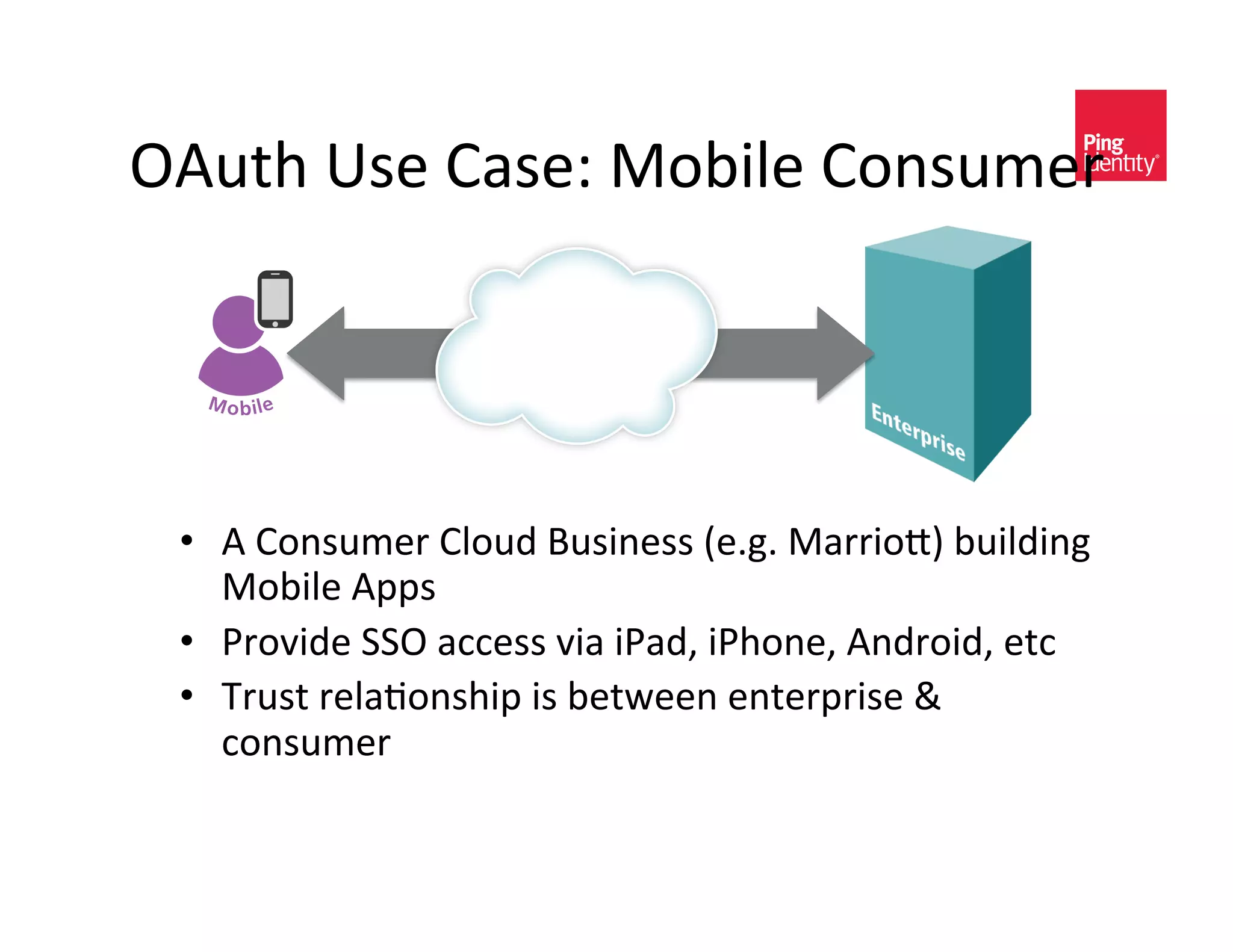 OAuth Use Case: Mobile Consumer

Ping Identity®

Mobile

Enterprise

• A Consumer Cloud Business (e.g. Marriott) building Mobile Apps
• Provide SSO access via iPad, iPhone, Android, etc
• Trust relationship is between enterprise & consumer